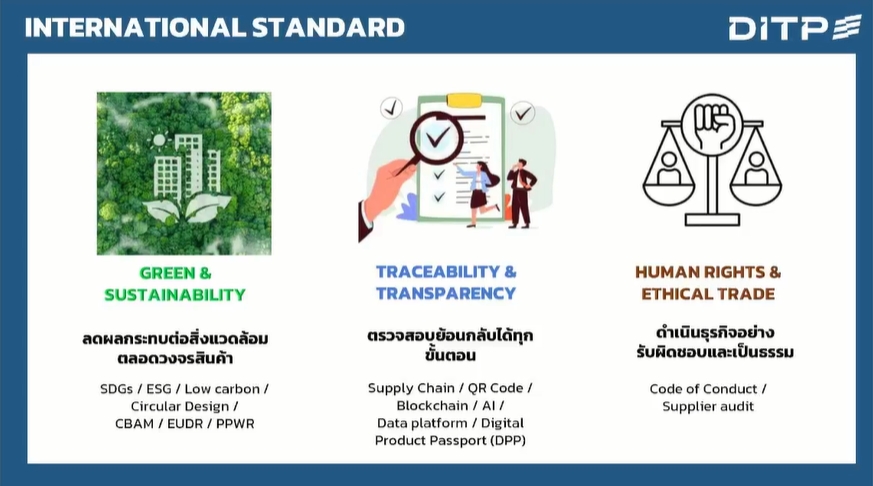 INTERNATIONAL STANDARD

DITP

GREEN & SUSTAINABILITY

ลดผลกระทบต่อสิ่งแวดล้อมตลอดวงจรสินค้า

SDGs / ESG / Low carbon / Circular Design / CBAM / EUDR / PPWR

TRACEABILITY & TRANSPARENCY

ตรวจสอบย้อนกลับได้ทุกขั้นตอน

Supply Chain / QR Code / Blockchain / AI / Data platform / Digital Product Passport (DPP)

HUMAN RIGHTS & ETHICAL TRADE

ดำเนินธุรกิจอย่างรับผิดชอบและเป็นธรรม

Code of Conduct / Supplier audit